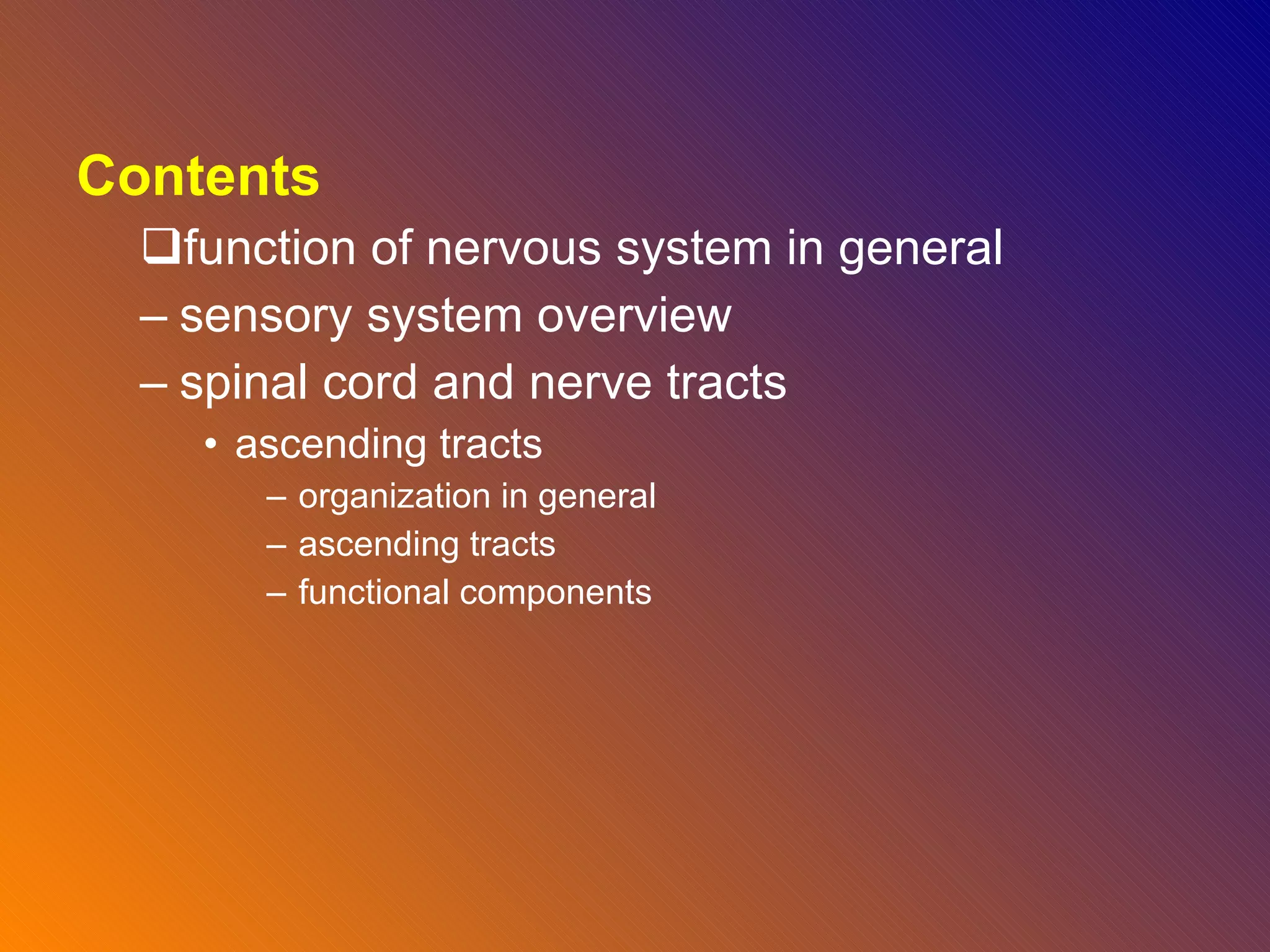 Contents

❑function of nervous system in general

– sensory system overview

– spinal cord and nerve tracts

• ascending tracts

– organization in general

– ascending tracts

– functional components